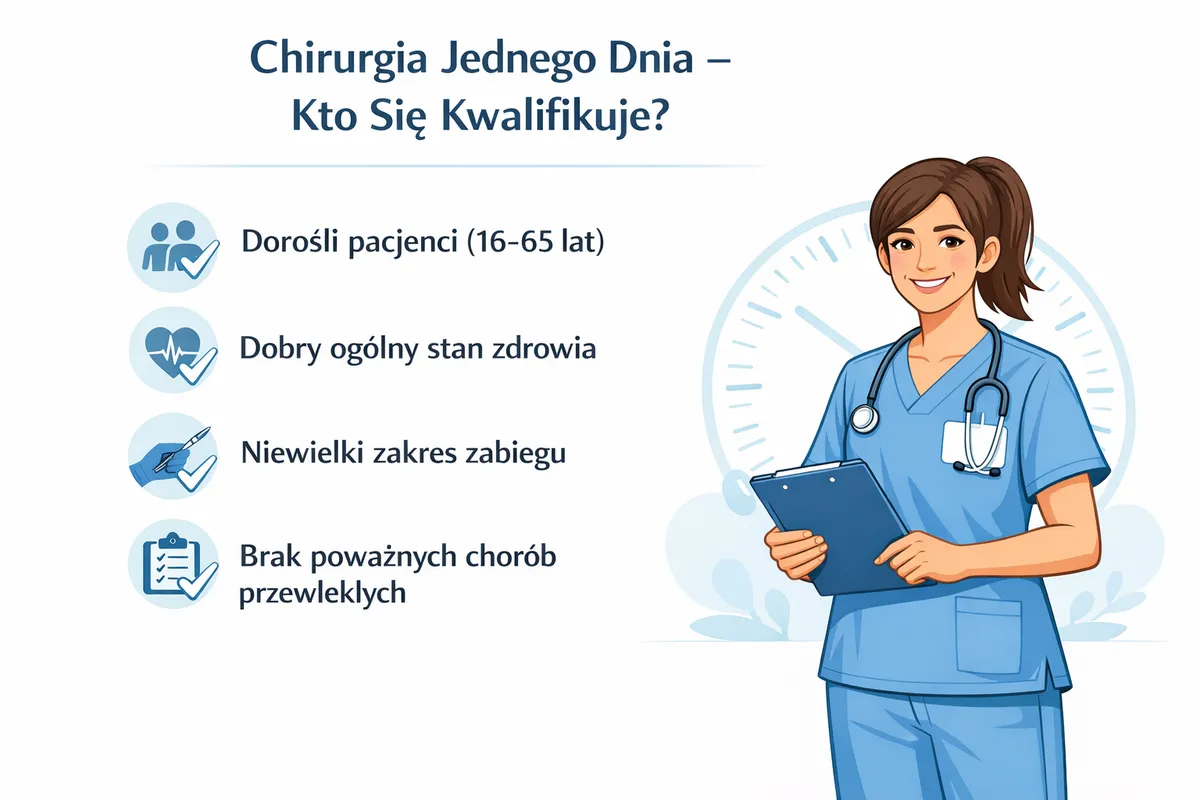 Chirurgia Jednego Dnia – Kto Się Kwalifikuje?

Dorośli pacjenci (16-65 lat)

Dobry ogólny stan zdrowia

Niewielki zakres zabiegu

Brak poważnych chorób przewleklych